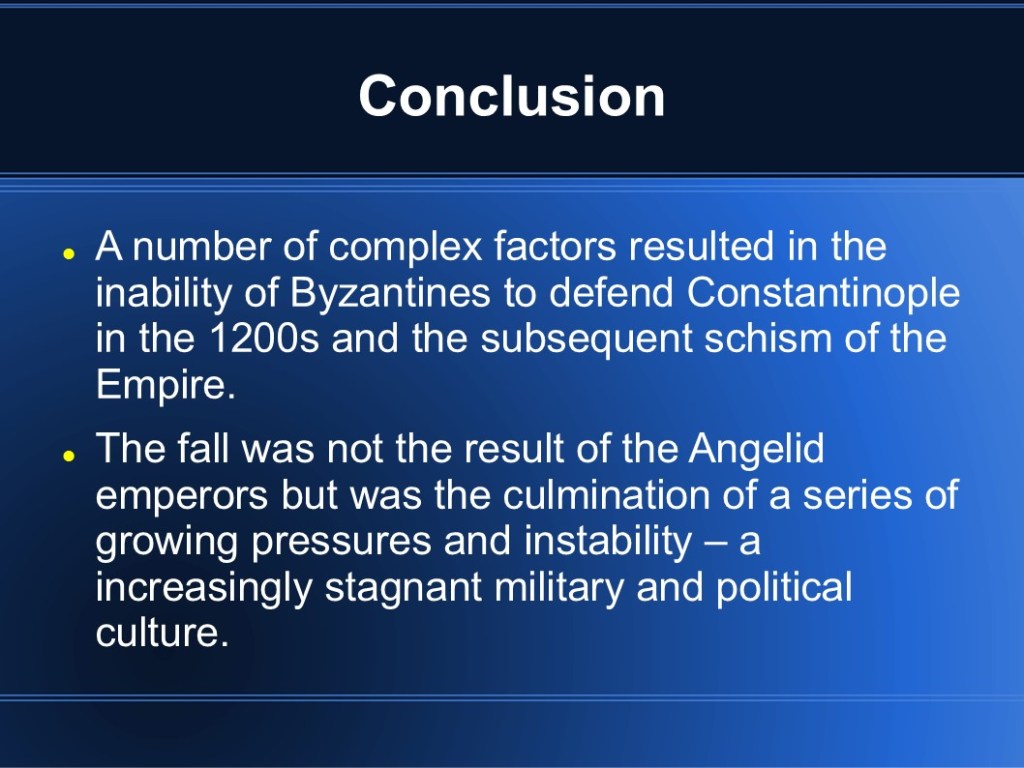 Conclusion

- A number of complex factors resulted in the inability of Byzantines to defend Constantinople in the 1200s and the subsequent schism of the Empire.
- The fall was not the result of the Angelid emperors but was the culmination of a series of growing pressures and instability – a increasingly stagnant military and political culture.